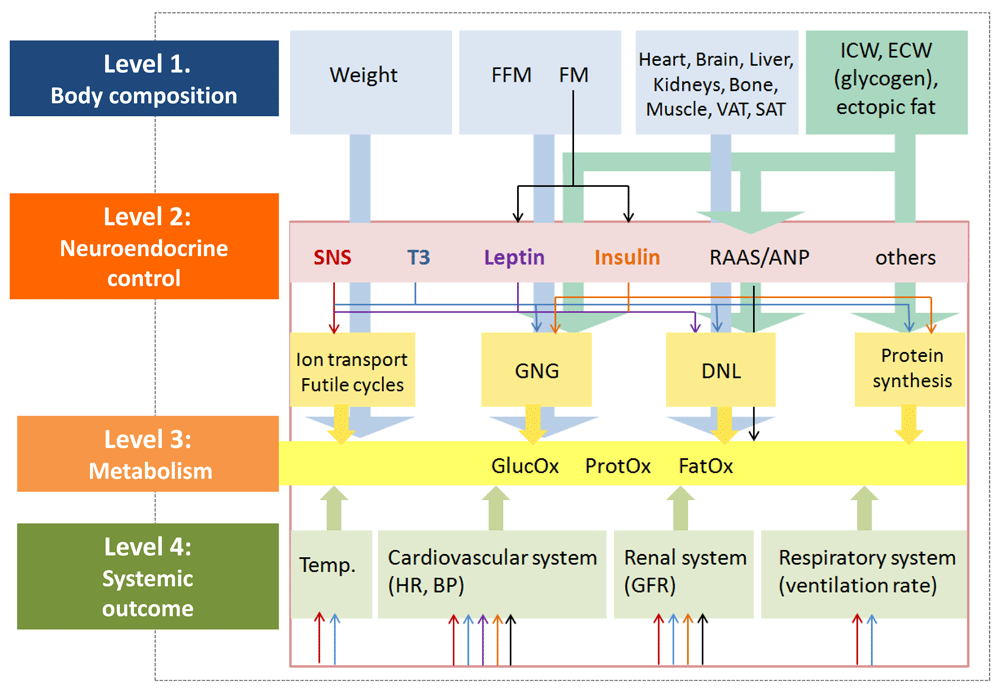 Level 1.
Body composition

Weight

FFM FM

Heart, Brain, Liver, Kidneys, Bone, Muscle, VAT, SAT

ICW, ECW (glycogen), ectopic fat

Level 2:
Neuroendocrine control

SNS T3 Leptin Insulin RAAS/ANP others

Ion transport Futile cycles

GNG

DNL

Protein synthesis

Level 3:
Metabolism

GlucOx ProtOx FatOx

Level 4:
Systemic outcome

Temp.

Cardiovascular system (HR, BP)

Renal system (GFR)

Respiratory system (ventilation rate)